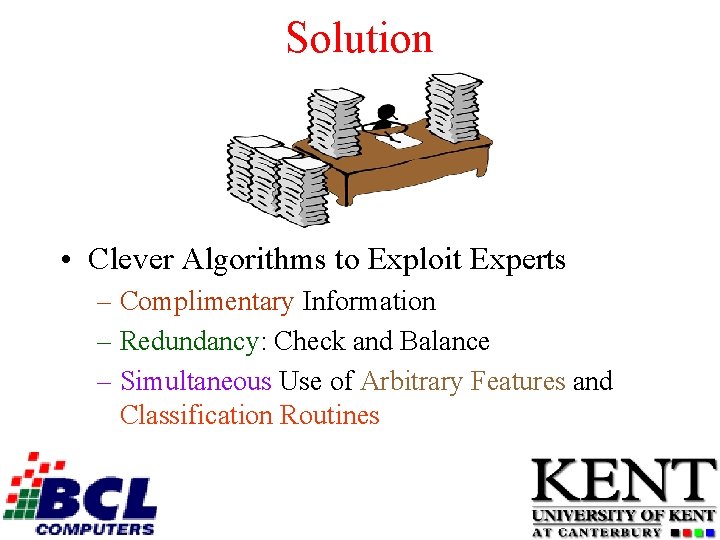 Solution

• Clever Algorithms to Exploit Experts
– Complimentary Information
– Redundancy: Check and Balance
– Simultaneous Use of Arbitrary Features and Classification Routines

BCL
COMPUTERS

KENT
UNIVERSITY OF KENT
AT CANTERBURY